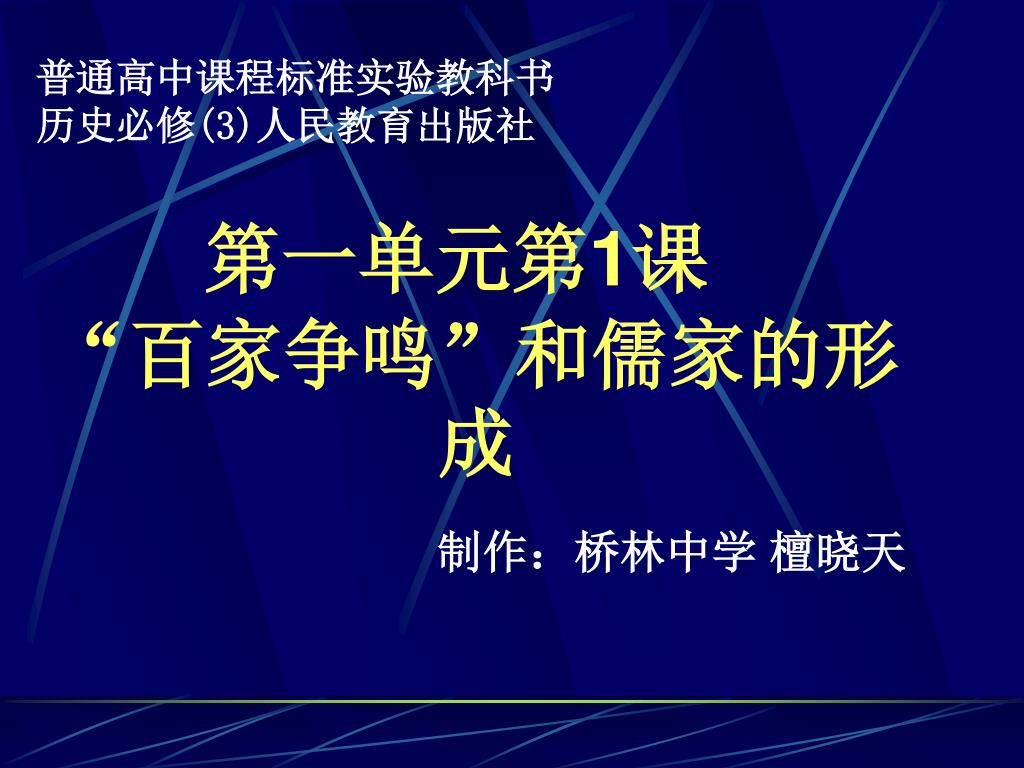 普通高中课程标准实验教科书
历史必修(3)人民教育出版社

第一单元第1课
“百家争鸣”和儒家的形成

制作：桥林中学 檀晓天